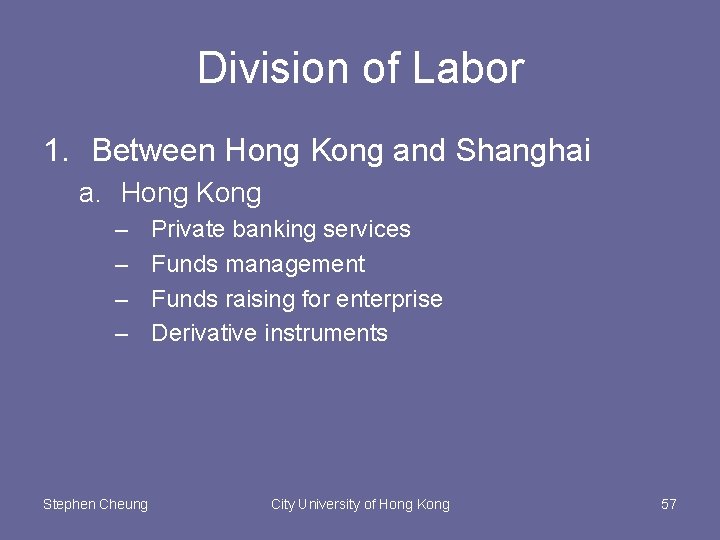 Division of Labor

1. Between Hong Kong and Shanghai

a. Hong Kong

– Private banking services
– Funds management
– Funds raising for enterprise
– Derivative instruments

Stephen Cheung

City University of Hong Kong

57